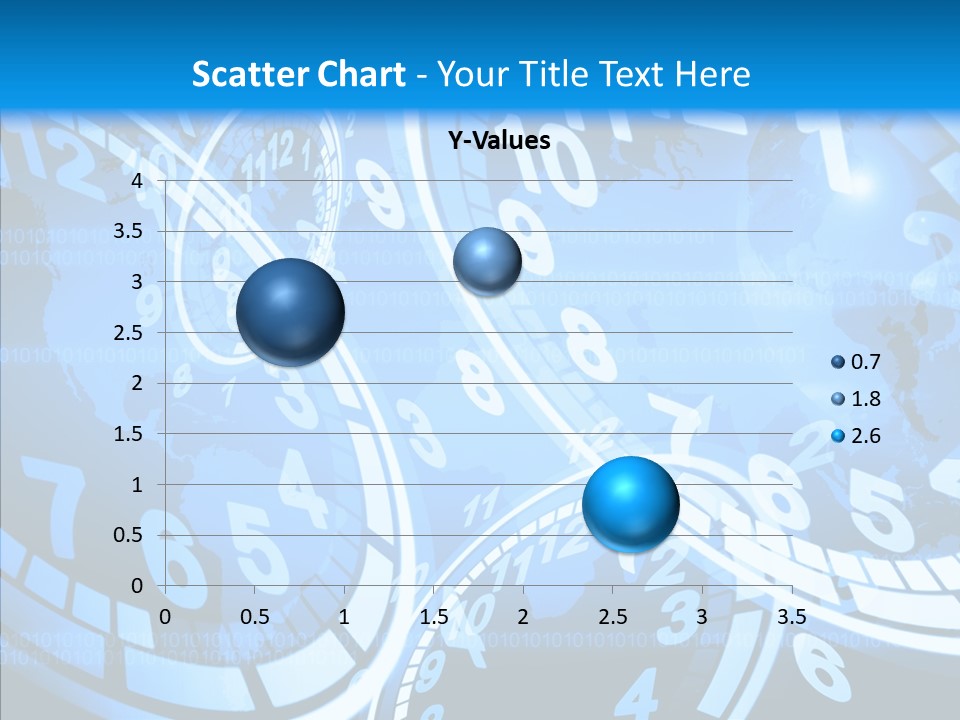 Scatter Chart - Your Title Text Here

Y-Values

4
3.5
3
2.5
2
1.5
1
0.5
0

0 0.5 1 1.5 2 2.5 3 3.5

0.7
1.8
2.6